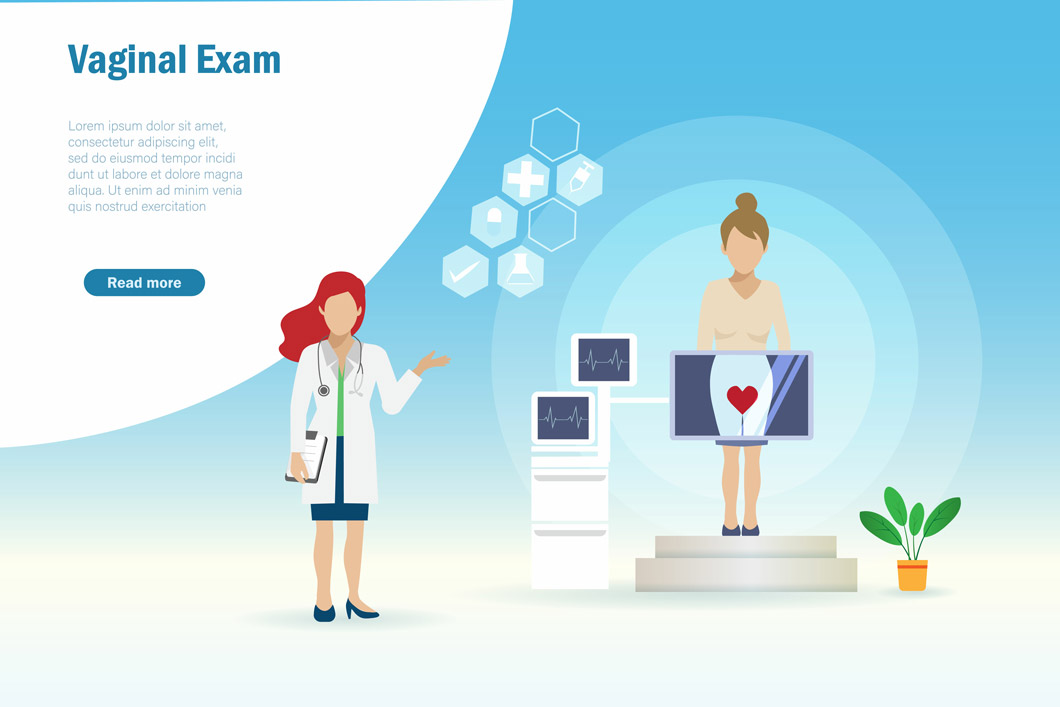 Vaginal Exam

Lorem ipsum dolor sit amet, consectetur adipiscing elit, sed do eiusmod tempor incidi dunt ut labore et dolore magna aliqua. Ut enim ad minim venia quis nostrud exercitation

Read more